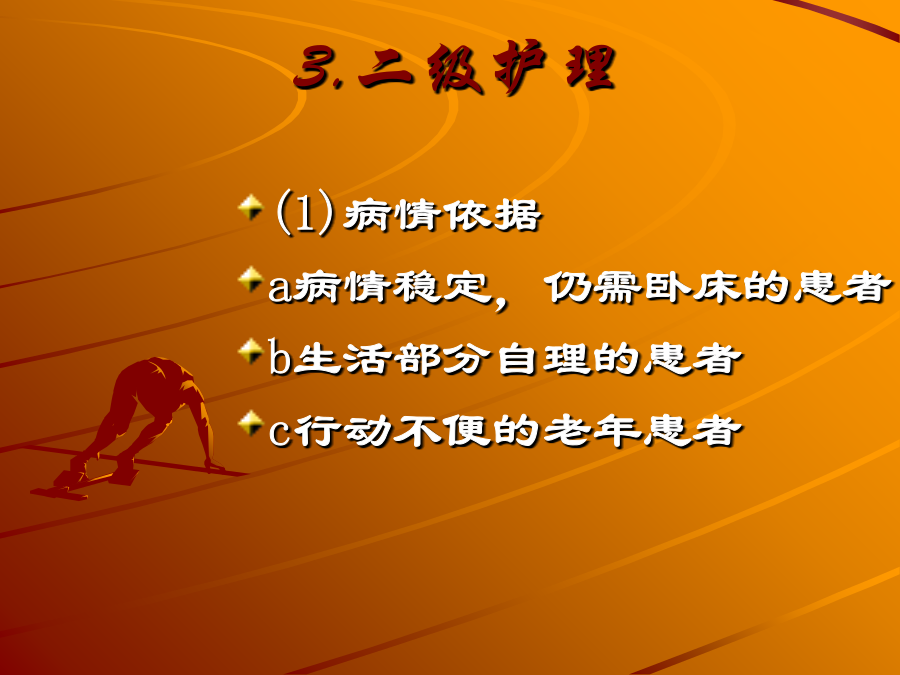 3.二级护理

(1)病情依据

a病情稳定，仍需卧床的患者

b生活部分自理的患者

c行动不便的老年患者